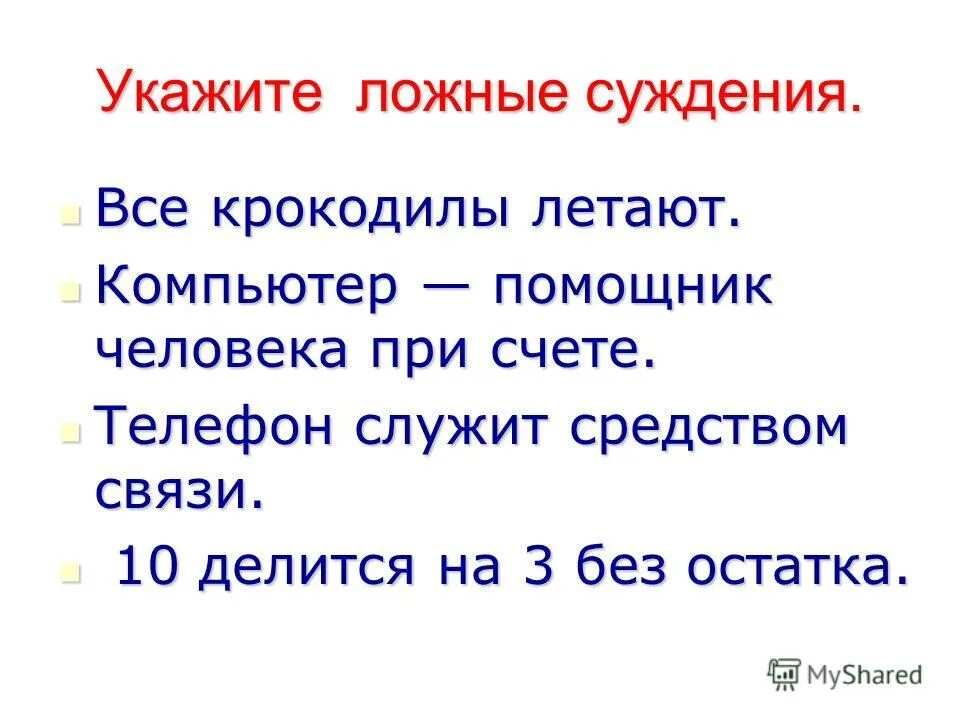 Укажите ложные суждения.

Все крокодилы летают.

Компьютер — помощник человека при счете.

Телефон служит средством связи.

10 делится на 3 без остатка.

MyShared